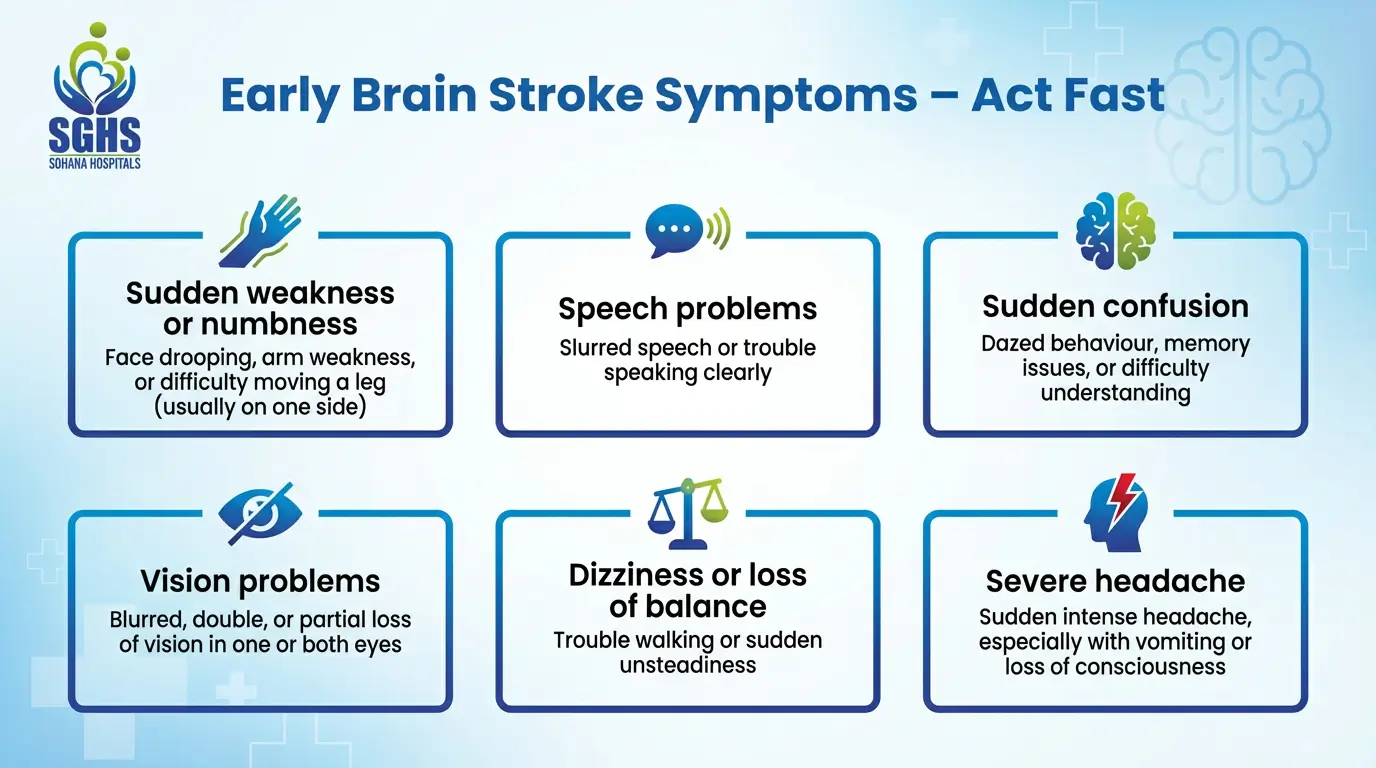 SGHS
SOHANA HOSPITALS

Early Brain Stroke Symptoms – Act Fast

Sudden weakness or numbness
Face drooping, arm weakness, or difficulty moving a leg (usually on one side)

Speech problems
Slurred speech or trouble speaking clearly

Sudden confusion
Dazed behaviour, memory issues, or difficulty understanding

Vision problems
Blurred, double, or partial loss of vision in one or both eyes

Dizziness or loss of balance
Trouble walking or sudden unsteadiness

Severe headache
Sudden intense headache, especially with vomiting or loss of consciousness